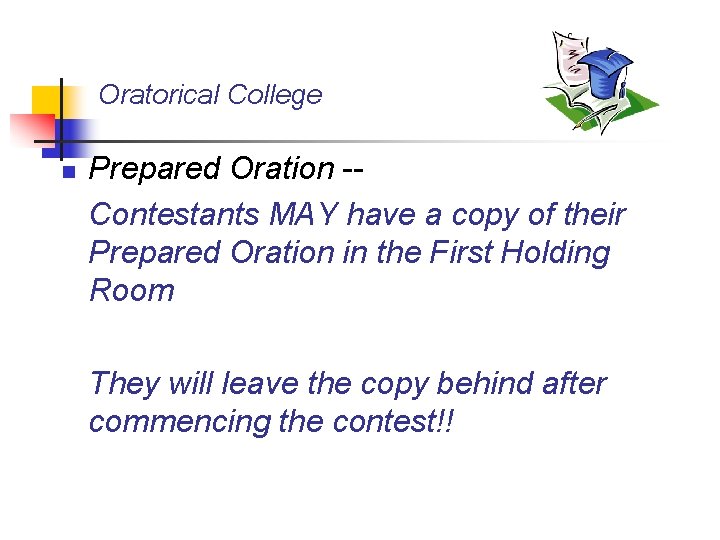 Oratorical College

Prepared Oration --

Contestants MAY have a copy of their Prepared Oration in the First Holding Room

They will leave the copy behind after commencing the contest!!